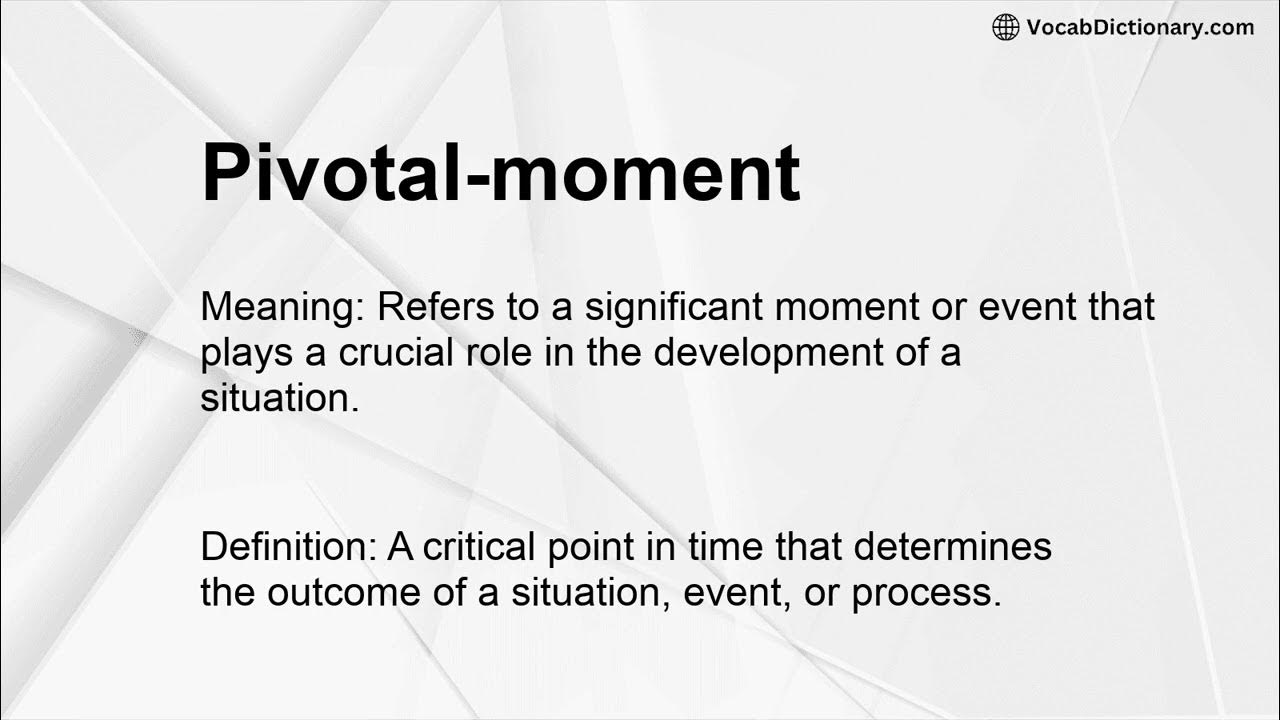 VocabDictionary.com

Pivotal-moment

Meaning: Refers to a significant moment or event that plays a crucial role in the development of a situation.

Definition: A critical point in time that determines the outcome of a situation, event, or process.